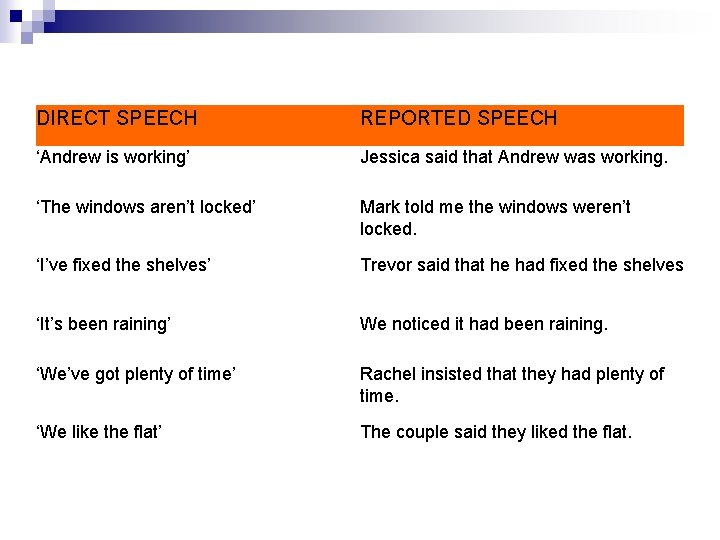 | DIRECT SPEECH | REPORTED SPEECH |
|---|---|
| ‘Andrew is working’ | Jessica said that Andrew was working. |
| ‘The windows aren’t locked’ | Mark told me the windows weren’t locked. |
| ‘I’ve fixed the shelves’ | Trevor said that he had fixed the shelves |
| ‘It’s been raining’ | We noticed it had been raining. |
| ‘We’ve got plenty of time’ | Rachel insisted that they had plenty of time. |
| ‘We like the flat’ | The couple said they liked the flat. |